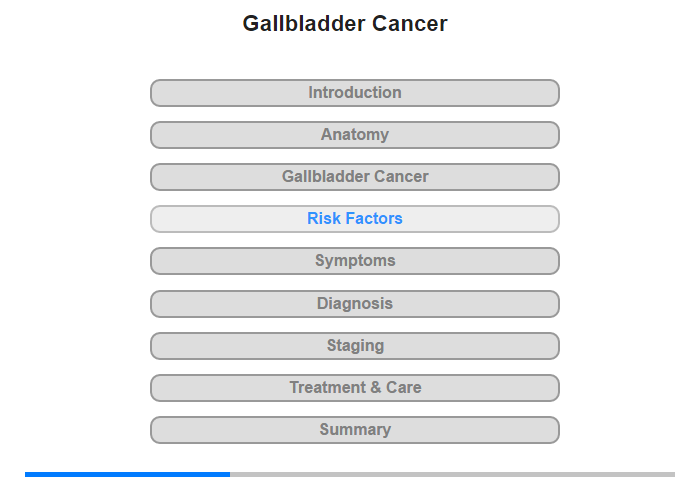 Gallbladder Cancer

Introduction

Anatomy

Gallbladder Cancer

Risk Factors

Symptoms

Diagnosis

Staging

Treatment & Care

Summary